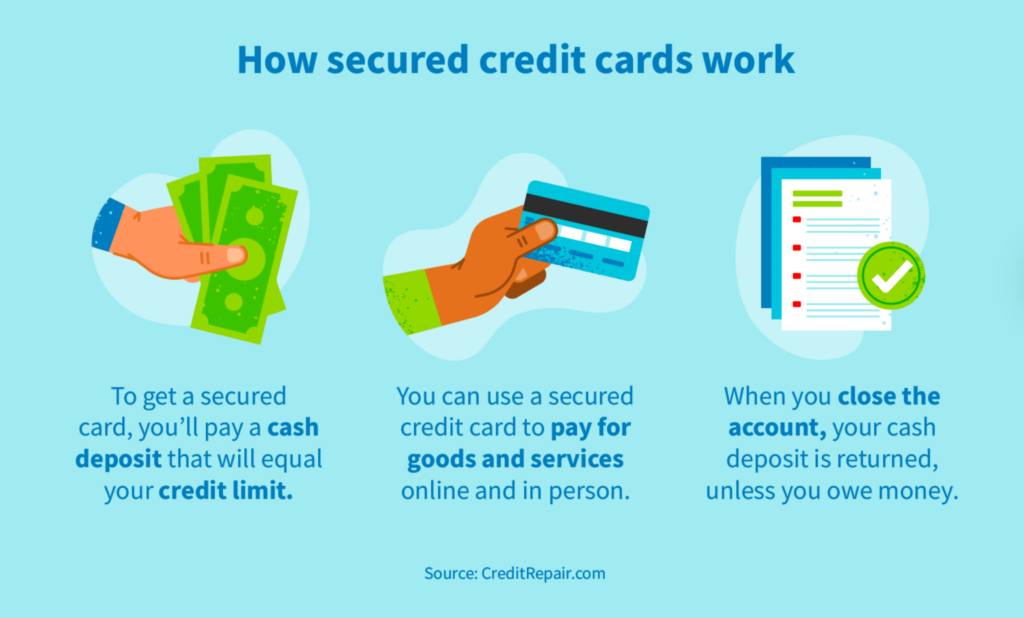 How secured credit cards work

To get a secured card, you'll pay a cash deposit that will equal your credit limit.

You can use a secured credit card to pay for goods and services online and in person.

When you close the account, your cash deposit is returned, unless you owe money.

Source: CreditRepair.com